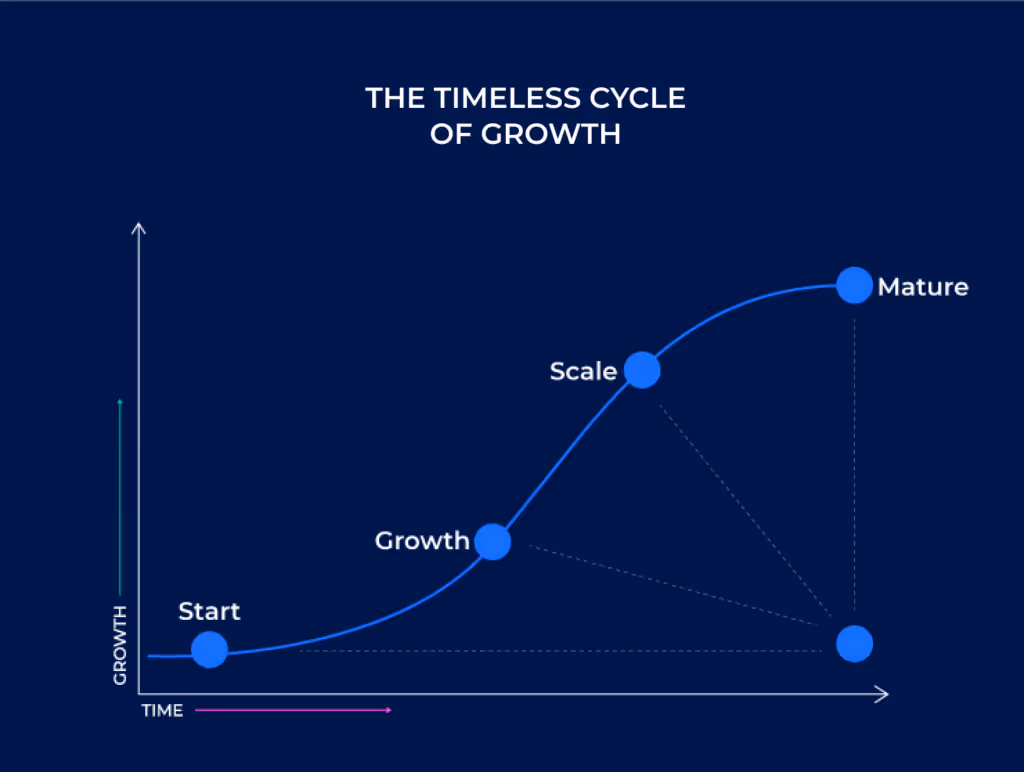 THE TIMELESS CYCLE OF GROWTH

Mature

Scale

Growth

Start

GROWTH

TIME